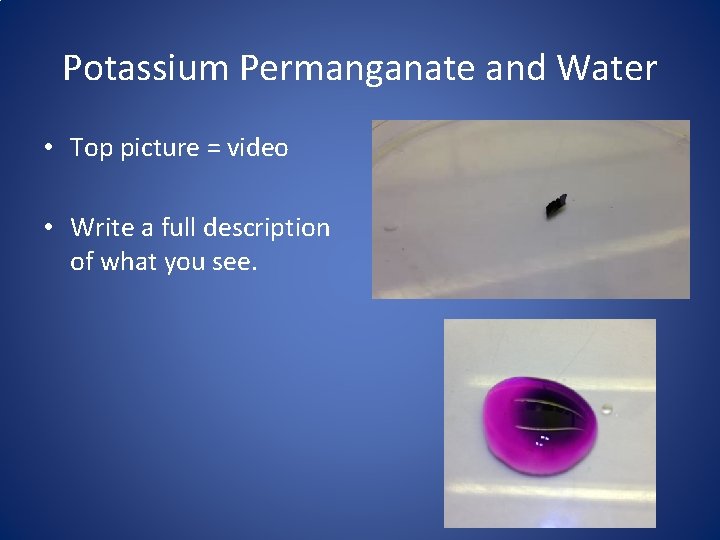 Potassium Permanganate and Water

• Top picture = video

• Write a full description of what you see.